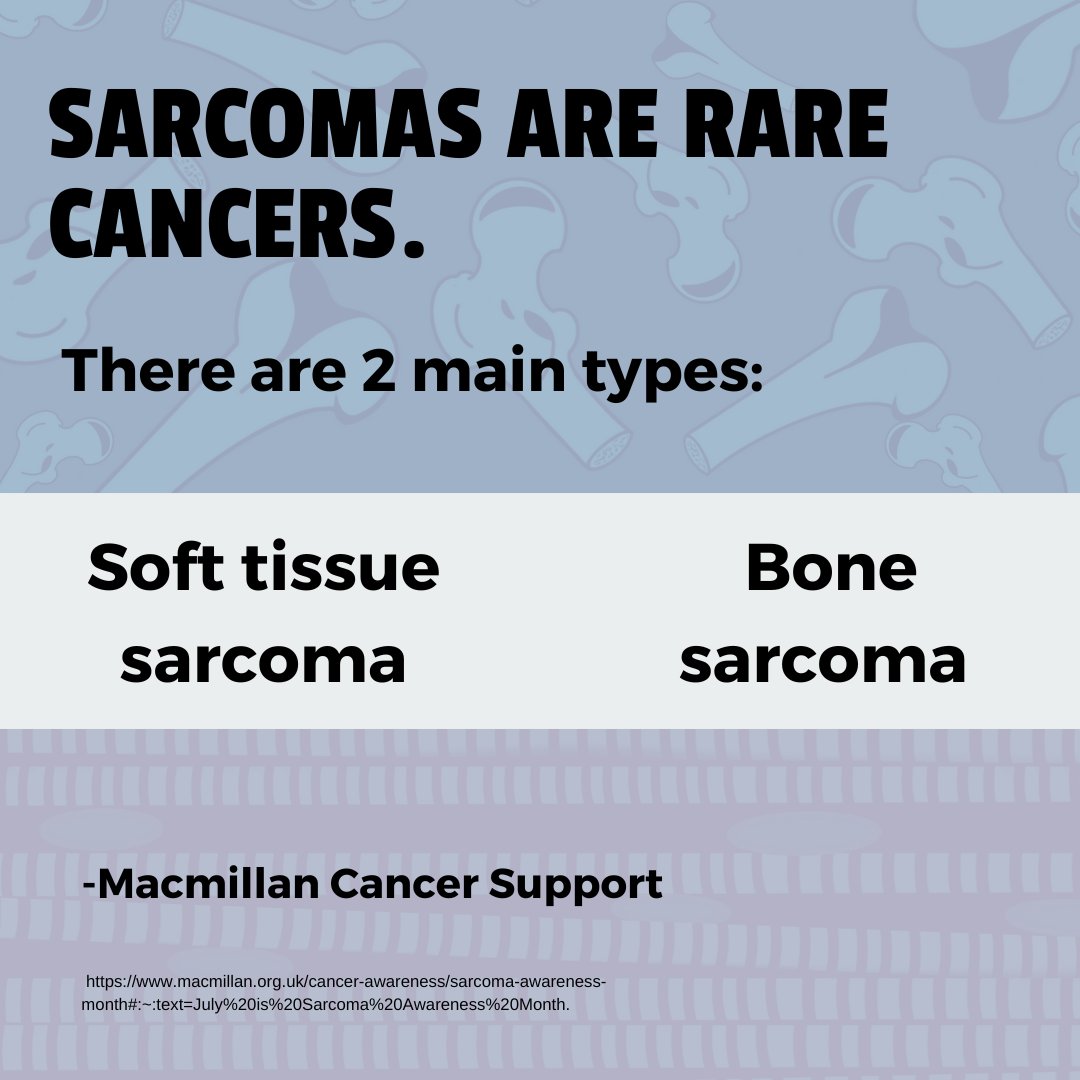 SARCOMAS ARE RARE CANCERS.

There are 2 main types:

Soft tissue sarcoma

Bone sarcoma

-Macmillan Cancer Support

https://www.macmillan.org.uk/cancer-awareness/sarcoma-awareness-month#:~:text=July%20is%20Sarcoma%20Awareness%20Month.